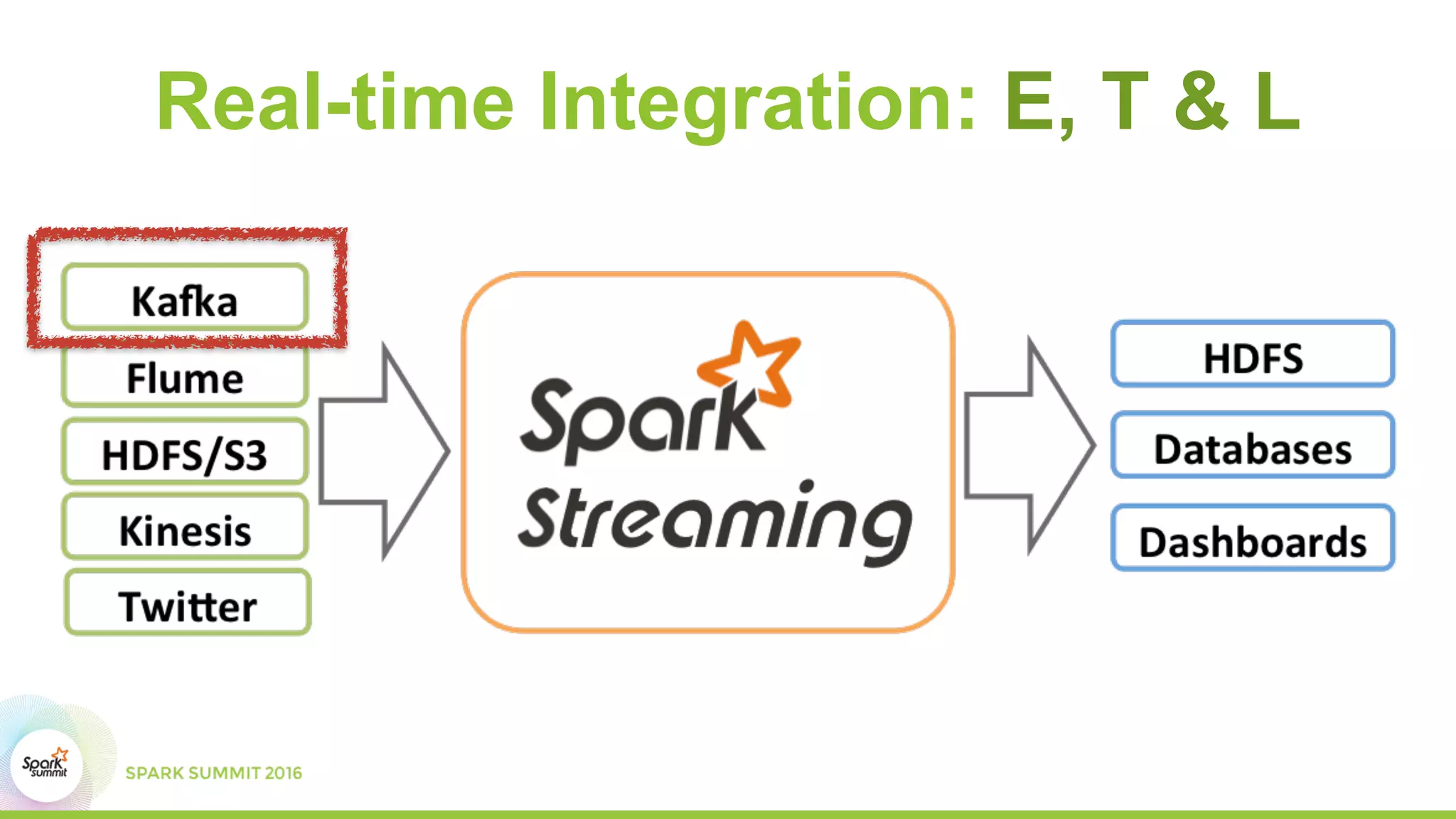 Real-time Integration: E, T & L

Kafka
Flume
HDFS/S3
Kinesis
Twitter

Spark Streaming

HDFS
Databases
Dashboards

Spark summit

SPARK SUMMIT 2016